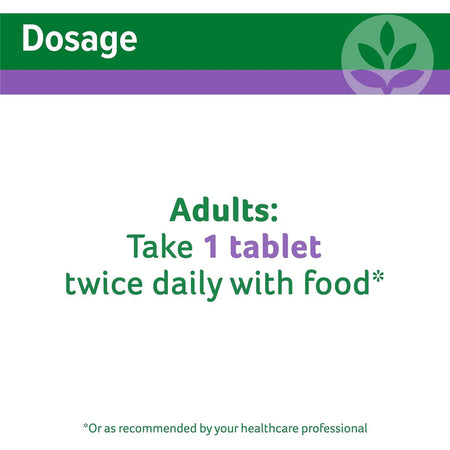 Dosage

Adults:
Take 1 tablet
twice daily with food*

*Or as recommended by your healthcare professional